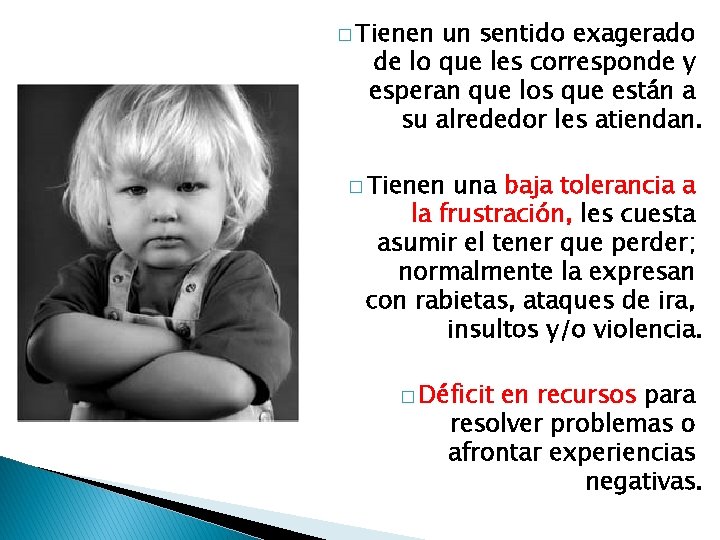 □ Tienen un sentido exagerado de lo que les corresponde y esperan que los que están a su alrededor les atiendan.

□ Tienen una baja tolerancia a la frustración, les cuesta asumir el tener que perder; normalmente la expresan con rabietas, ataques de ira, insultos y/o violencia.

□ Déficit en recursos para resolver problemas o afrontar experiencias negativas.